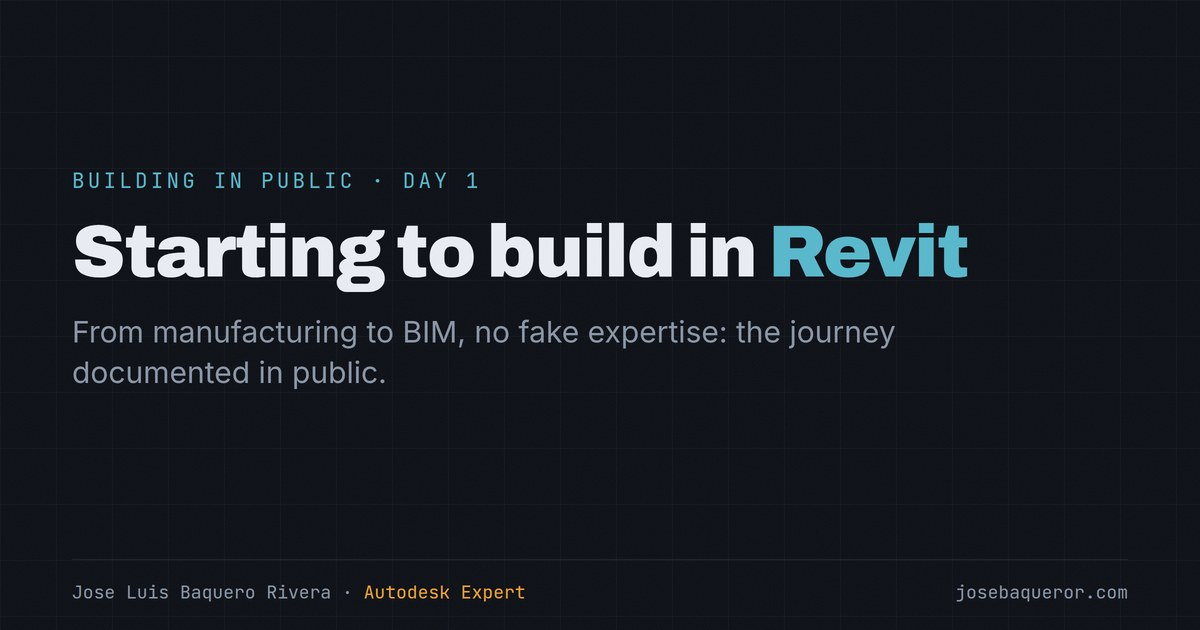 BUILDING IN PUBLIC · DAY 1

Starting to build in Revit

From manufacturing to BIM, no fake expertise: the journey documented in public.

Jose Luis Baquero Rivera · Autodesk Expert

josebaqueror.com